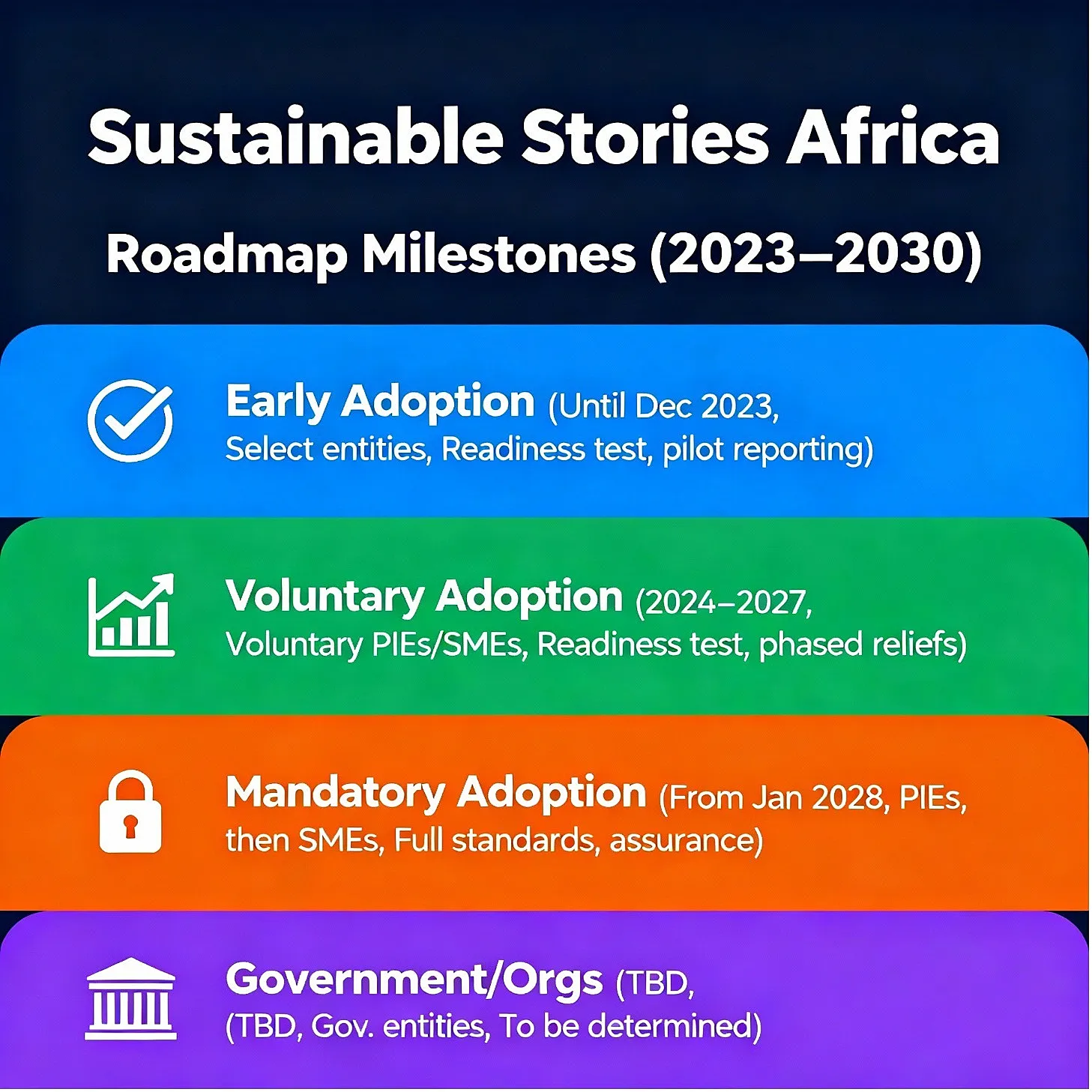 Sustainable Stories Africa

Roadmap Milestones (2023–2030)

Early Adoption (Until Dec 2023, Select entities, Readiness test, pilot reporting)

Voluntary Adoption (2024–2027, Voluntary PIEs/SMEs, Readiness test, phased reliefs)

Mandatory Adoption (From Jan 2028, PIEs, then SMEs, Full standards, assurance)

Government/Orgs (TBD, (TBD, Gov. entities, To be determined)